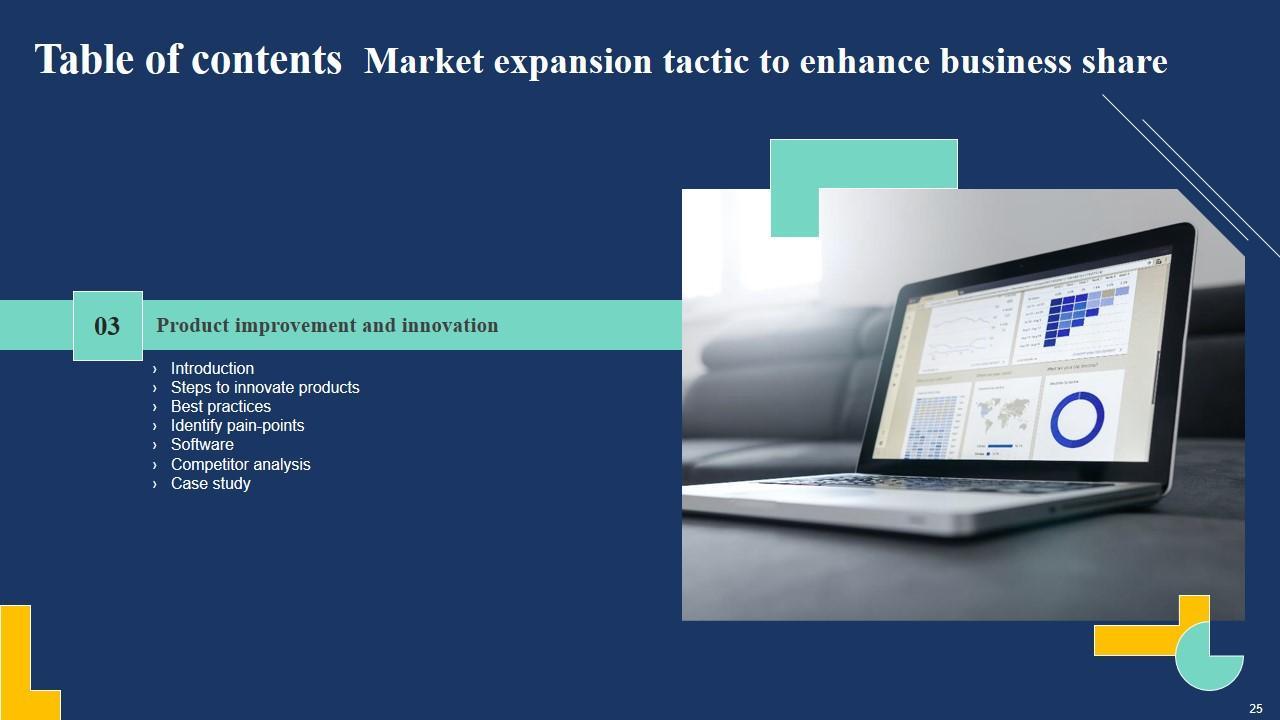 Table of contents Market expansion tactic to enhance business share

03 Product improvement and innovation

› Introduction
› Steps to innovate products
› Best practices
› Identify pain-points
› Software
› Competitor analysis
› Case study

25